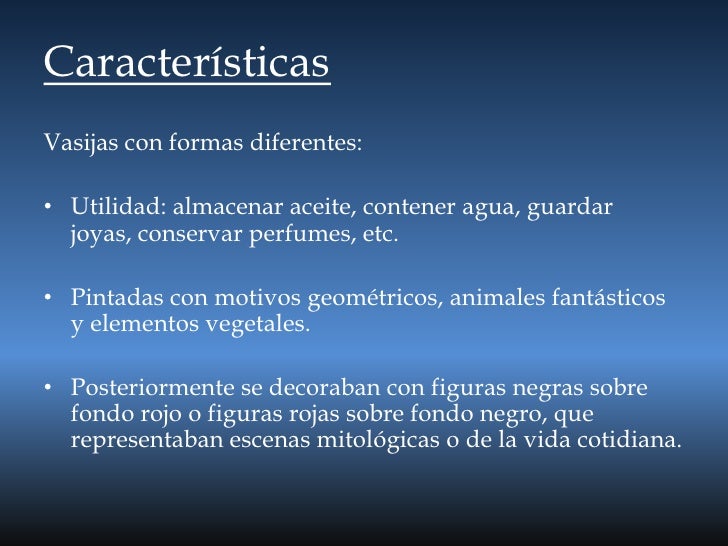 Características

Vasijas con formas diferentes:

• Utilidad: almacenar aceite, contener agua, guardar joyas, conservar perfumes, etc.

• Pintadas con motivos geométricos, animales fantásticos y elementos vegetales.

• Posteriormente se decoraban con figuras negras sobre fondo rojo o figuras rojas sobre fondo negro, que representaban escenas mitológicas o de la vida cotidiana.